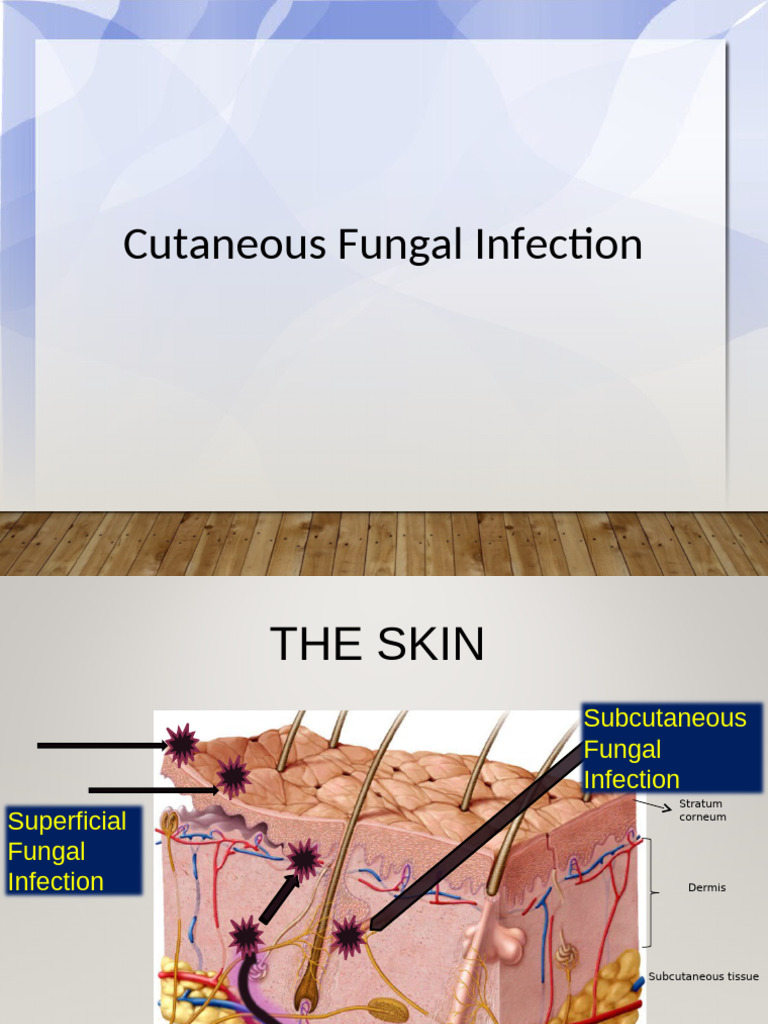 Cutaneous Fungal Infection

THE SKIN

Subcutaneous Fungal Infection

Superficial Fungal Infection

Stratum corneum

Dermis

Subcutaneous tissue